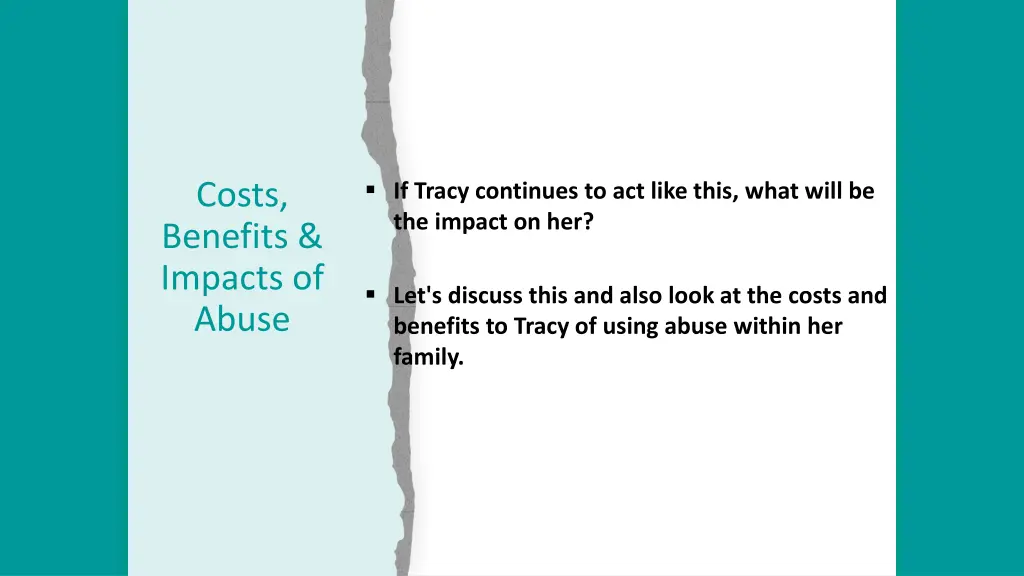 Costs, Benefits & Impacts of Abuse

▪ If Tracy continues to act like this, what will be the impact on her?

▪ Let's discuss this and also look at the costs and benefits to Tracy of using abuse within her family.